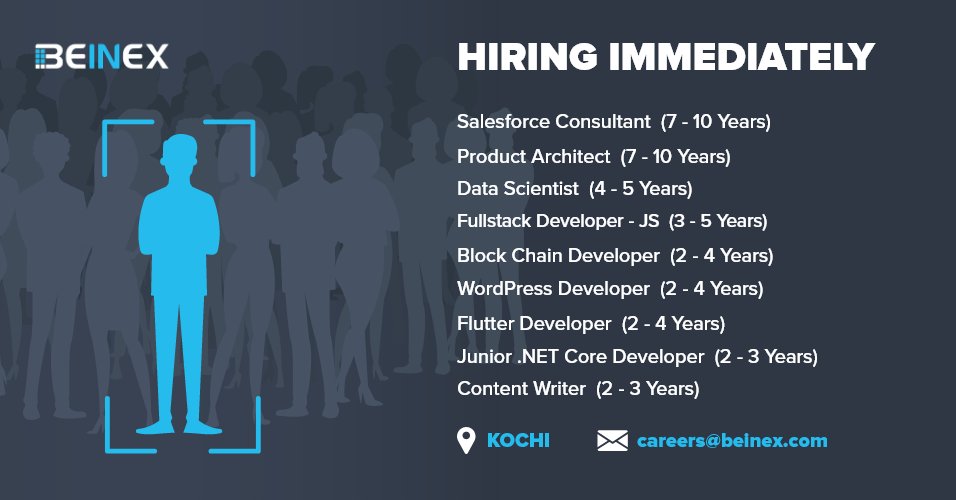 BEINEX

HIRING IMMEDIATELY

Salesforce Consultant (7 - 10 Years)
Product Architect (7 - 10 Years)
Data Scientist (4 - 5 Years)
Fullstack Developer - JS (3 - 5 Years)
Block Chain Developer (2 - 4 Years)
WordPress Developer (2 - 4 Years)
Flutter Developer (2 - 4 Years)
Junior .NET Core Developer (2 - 3 Years)
Content Writer (2 - 3 Years)

KOCHI careers@beinex.com